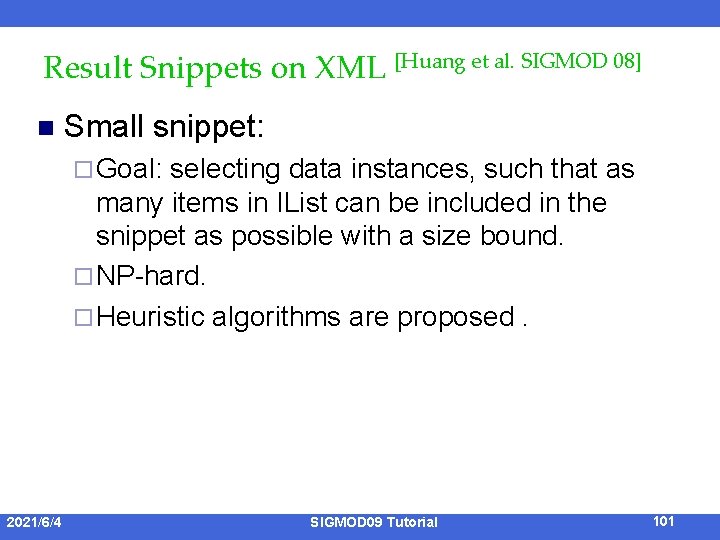 Result Snippets on XML [Huang et al. SIGMOD 08]

■ Small snippet:

□ Goal: selecting data instances, such that as many items in IList can be included in the snippet as possible with a size bound.

□ NP-hard.

□ Heuristic algorithms are proposed .

2021/6/4 SIGMOD09 Tutorial 101